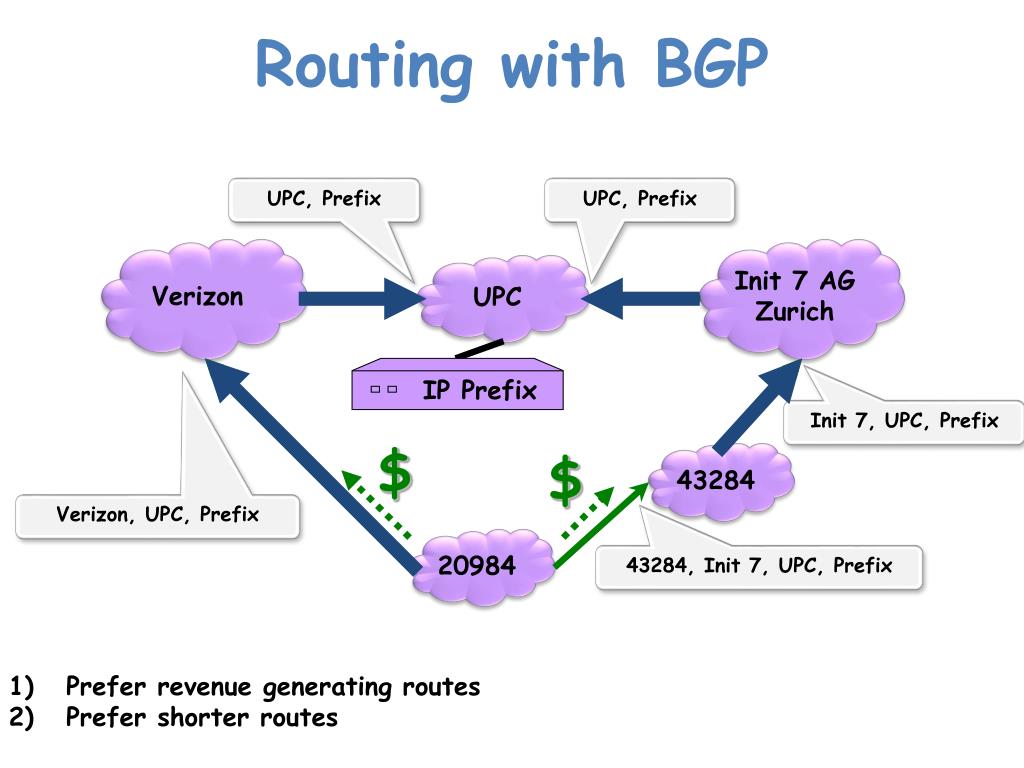 Routing with BGP

UPC, Prefix

UPC, Prefix

Verizon

UPC

Init 7 AG Zurich

IP Prefix

Init 7, UPC, Prefix

$

$

43284

Verizon, UPC, Prefix

20984

43284, Init 7, UPC, Prefix

1) Prefer revenue generating routes
2) Prefer shorter routes